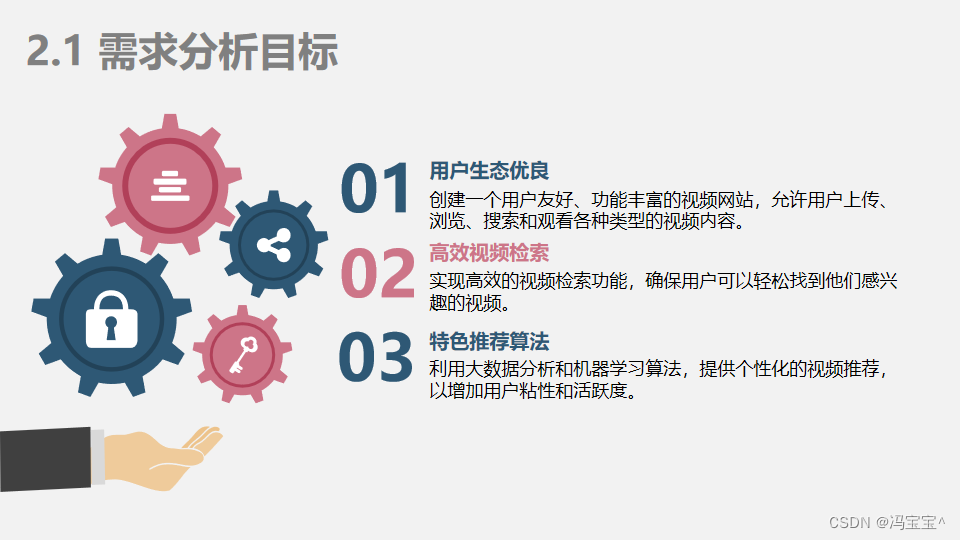 2.1 需求分析目标

01 用户生态优良

创建一个用户友好、功能丰富的视频网站，允许用户上传、浏览、搜索和观看各种类型的视频内容。

02 高效视频检索

实现高效的视频检索功能，确保用户可以轻松找到他们感兴趣的视频。

03 特色推荐算法

利用大数据分析和机器学习算法，提供个性化的视频推荐，以增加用户粘性和活跃度。

CSDN @冯宝宝^